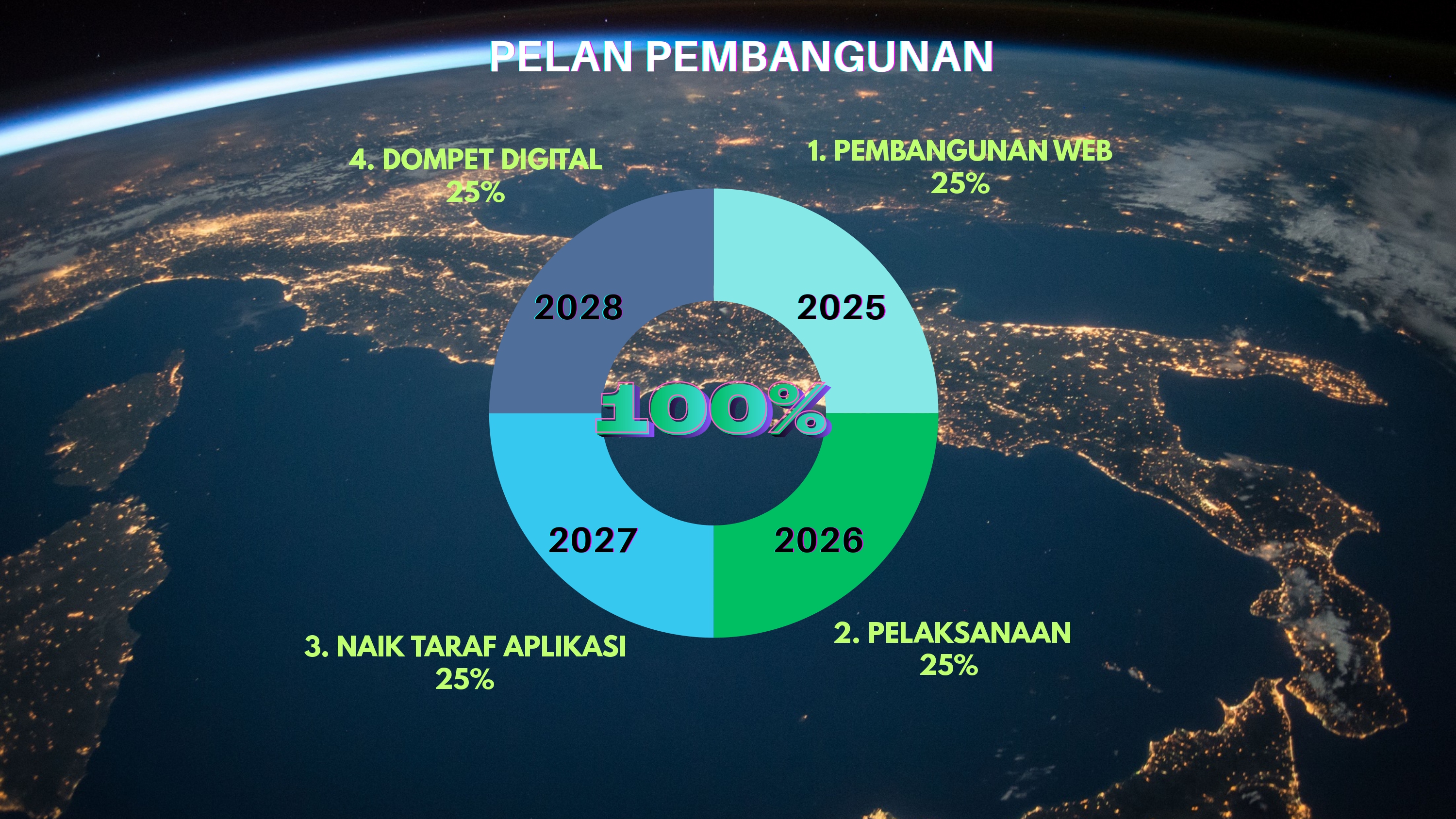 PELAN PEMBANGUNAN

4. DOMPET DIGITAL
25%

1. PEMBANGUNAN WEB
25%

2028

2025

100%

2027

2026

3. NAIK TARAF APLIKASI
25%

2. PELAKSANAAN
25%